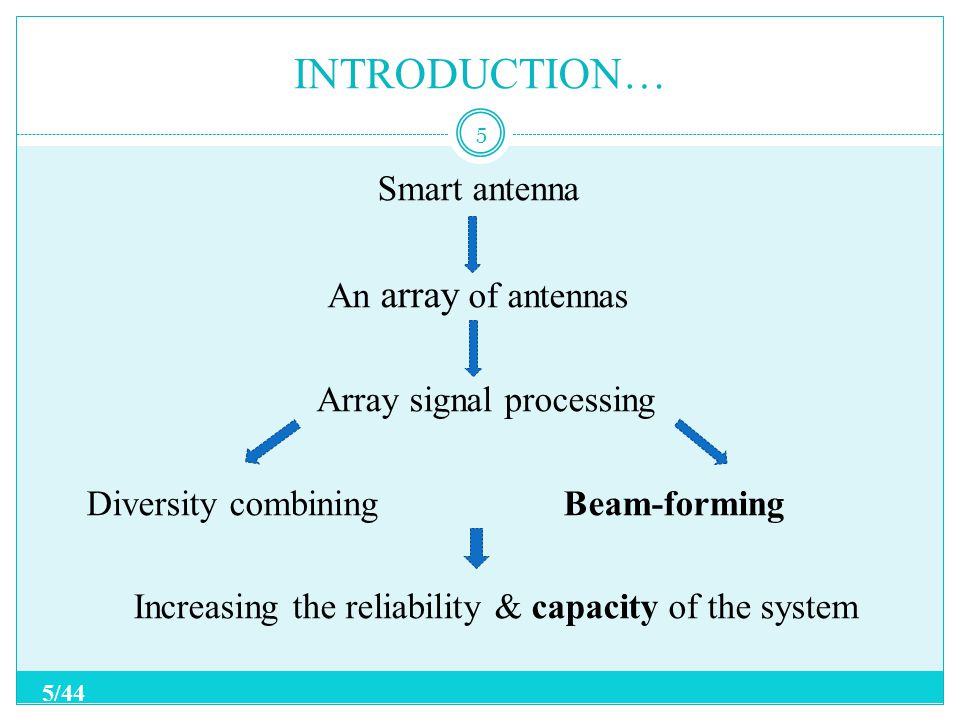 INTRODUCTION…

5

Smart antenna

An array of antennas

Array signal processing

Diversity combining

Beam-forming

Increasing the reliability & capacity of the system

5/44